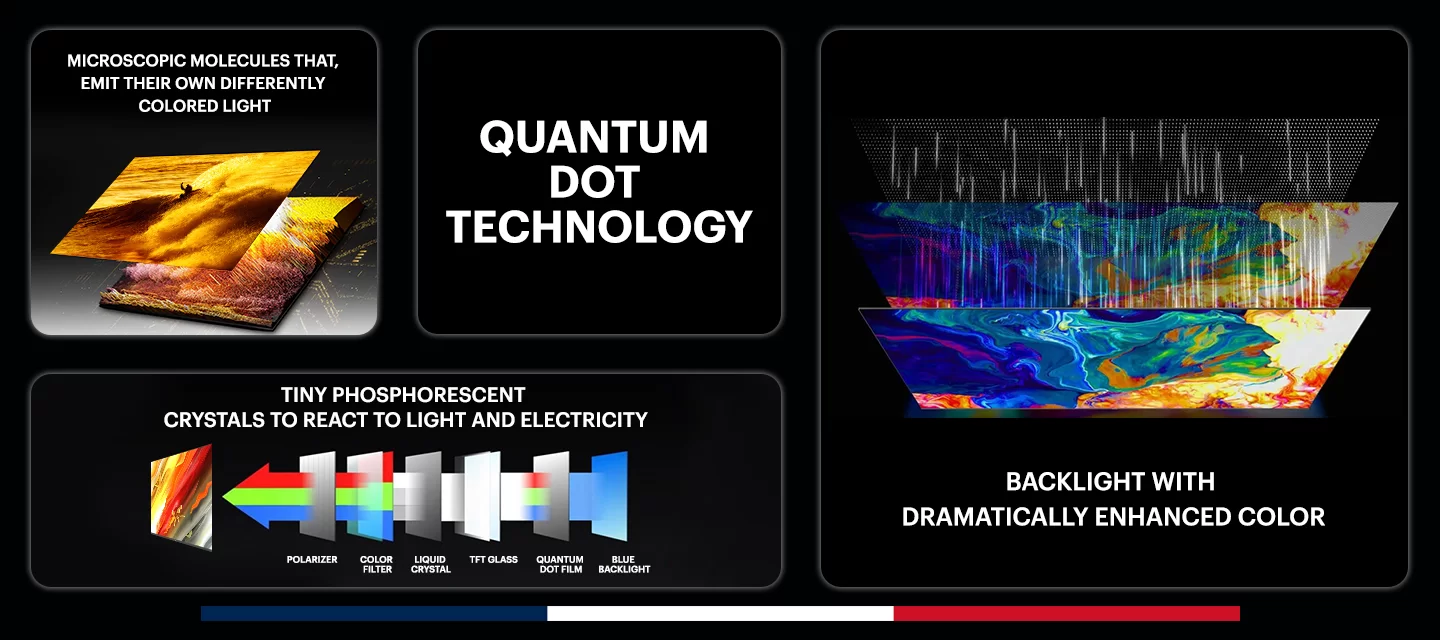 MICROSCOPIC MOLECULES THAT, EMIT THEIR OWN DIFFERENTLY COLORED LIGHT

QUANTUM DOT TECHNOLOGY

TINY PHOSPHORESCENT CRYSTALS TO REACT TO LIGHT AND ELECTRICITY

POLARIZER

COLOR FILTER

LIQUID CRYSTAL

TFT GLASS

QUANTUM DOT FILM

BLUE BACKLIGHT

BACKLIGHT WITH DRAMATICALLY ENHANCED COLOR